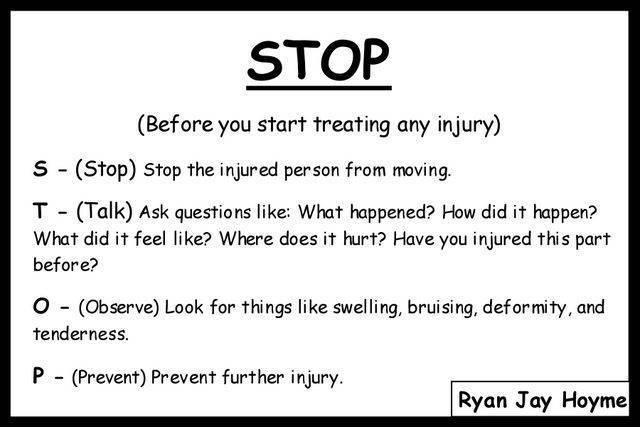 STOP

(Before you start treating any injury)

S - (Stop) Stop the injured person from moving.

T - (Talk) Ask questions like: What happened? How did it happen? What did it feel like? Where does it hurt? Have you injured this part before?

O - (Observe) Look for things like swelling, bruising, deformity, and tenderness.

P - (Prevent) Prevent further injury.

Ryan Jay Hoyme